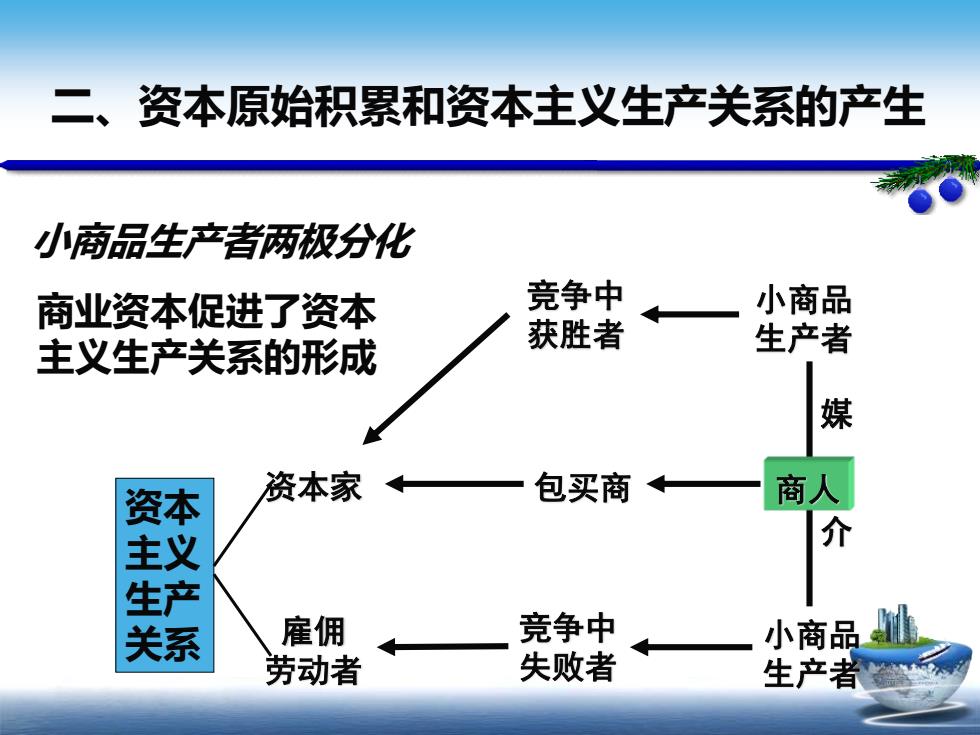 二、资本原始积累和资本主义生产关系的产生

小商品生产者两极分化

商业资本促进了资本主义生产关系的形成

竞争中获胜者

小商品生产者

媒

资本主义生产关系

资本家

包买商

商人

介

雇佣劳动者

竞争中失败者

小商品生产者